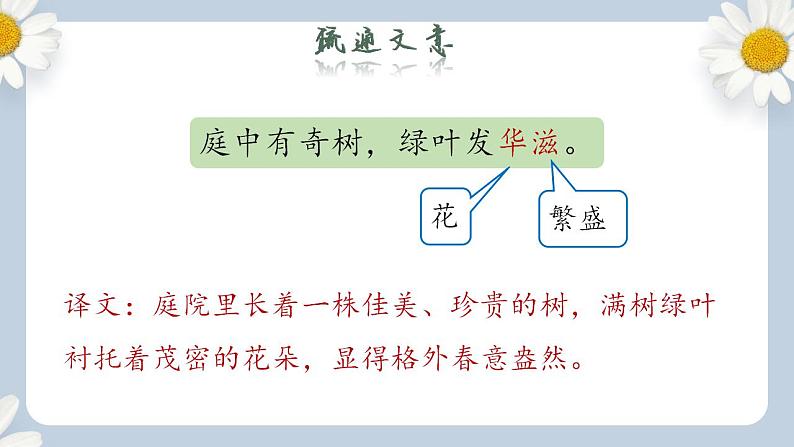 疏通文意

庭中有奇树，绿叶发华滋。

花

繁盛

译文：庭院里长着一株佳美、珍贵的树，满树绿叶衬托着茂密的花朵，显得格外春意盎然。